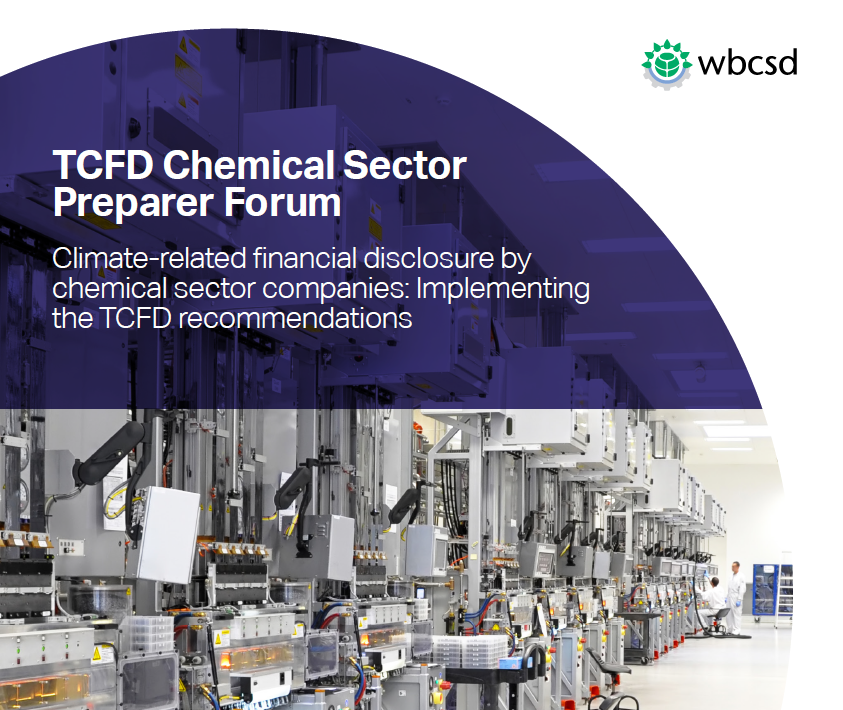 wbcsd

TCFD Chemical Sector Preparer Forum

Climate-related financial disclosure by chemical sector companies: Implementing the TCFD recommendations